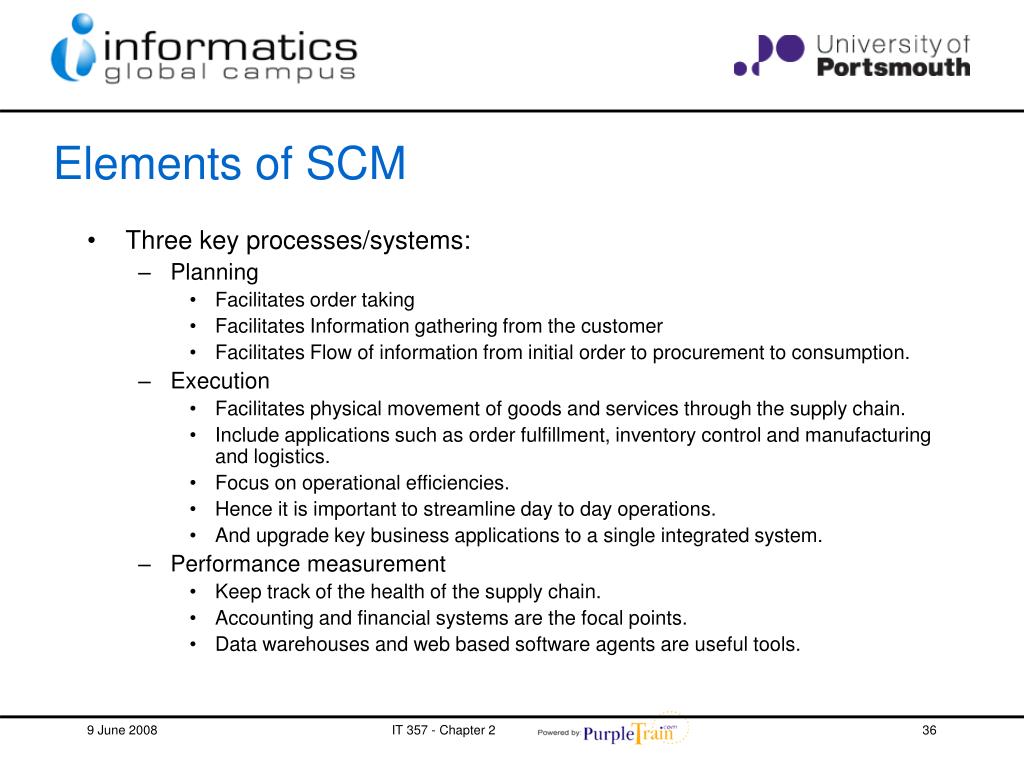 informatics
global campus

University of Portsmouth

Elements of SCM

• Three key processes/systems:
– Planning
• Facilitates order taking
• Facilitates Information gathering from the customer
• Facilitates Flow of information from initial order to procurement to consumption.
– Execution
• Facilitates physical movement of goods and services through the supply chain.
• Include applications such as order fulfillment, inventory control and manufacturing and logistics.
• Focus on operational efficiencies.
• Hence it is important to streamline day to day operations.
• And upgrade key business applications to a single integrated system.
– Performance measurement
• Keep track of the health of the supply chain.
• Accounting and financial systems are the focal points.
• Data warehouses and web based software agents are useful tools.

9 June 2008

IT 357 - Chapter 2

Powered by: PurpleTrain.com

36